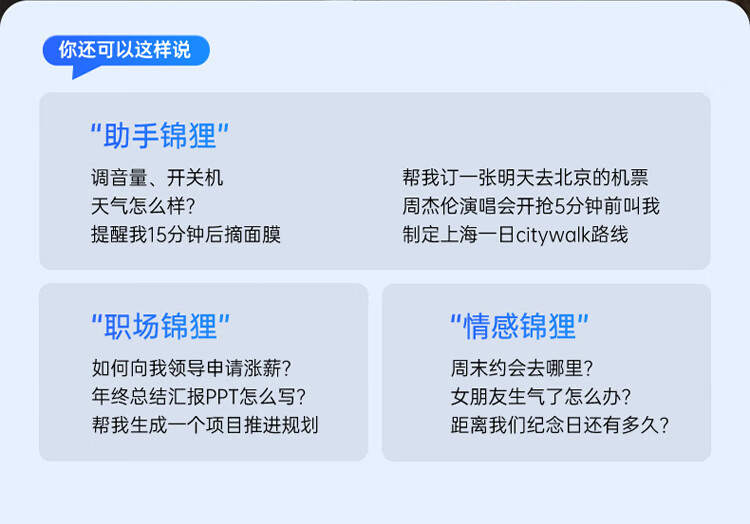 你还可以这样说

“助手锦狸”

调音量、开关机
天气怎么样?
提醒我15分钟后摘面膜

帮我订一张明天去北京的机票
周杰伦演唱会开抢5分钟前叫我
制定上海一日citywalk路线

“职场锦狸”

如何向我领导申请涨薪?
年终总结汇报PPT怎么写?
帮我生成一个项目推进规划

“情感锦狸”

周末约会去哪里?
女朋友生气了怎么办?
距离我们纪念日还有多久?